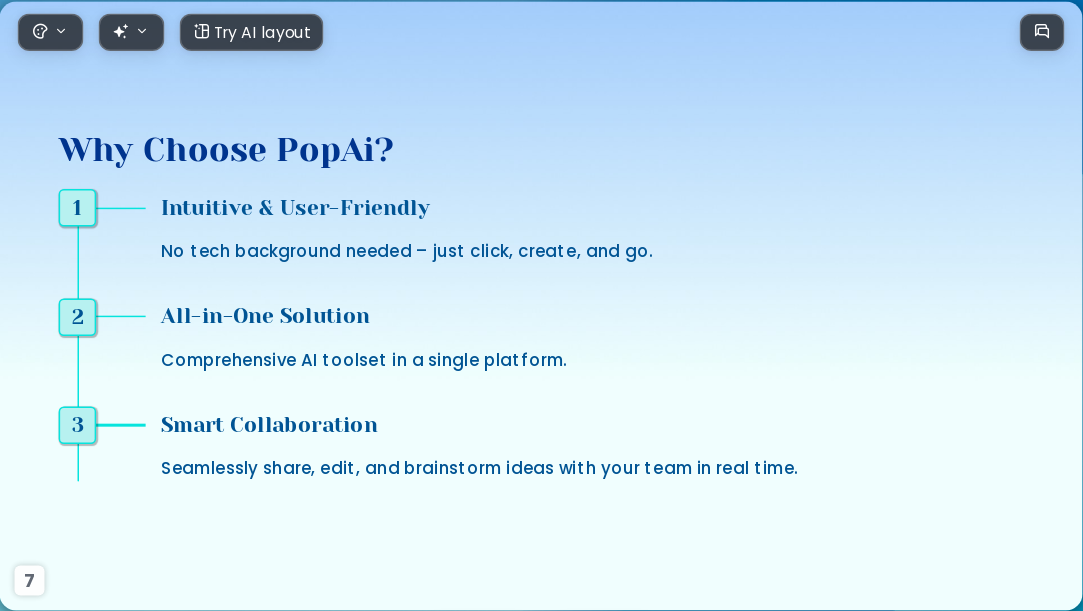 Try AI layout

Why Choose PopAi?

1

Intuitive & User-Friendly

No tech background needed – just click, create, and go.

2

All-in-One Solution

Comprehensive AI toolset in a single platform.

3

Smart Collaboration

Seamlessly share, edit, and brainstorm ideas with your team in real time.

7